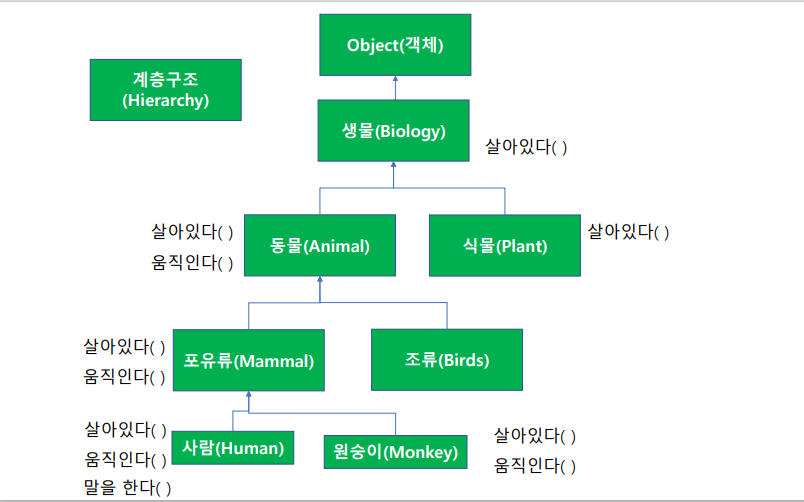 계층구조
(Hierarchy)

Object(객체)

생물(Biology)

살아있다( )

살아있다( )
움직인다( )

동물(Animal)

식물(Plant)

살아있다( )

살아있다( )
움직인다( )

포유류(Mammal)

조류(Birds)

살아있다( )
움직인다( )
말을 한다( )

사람(Human)

원숭이(Monkey)

살아있다( )
움직인다( )